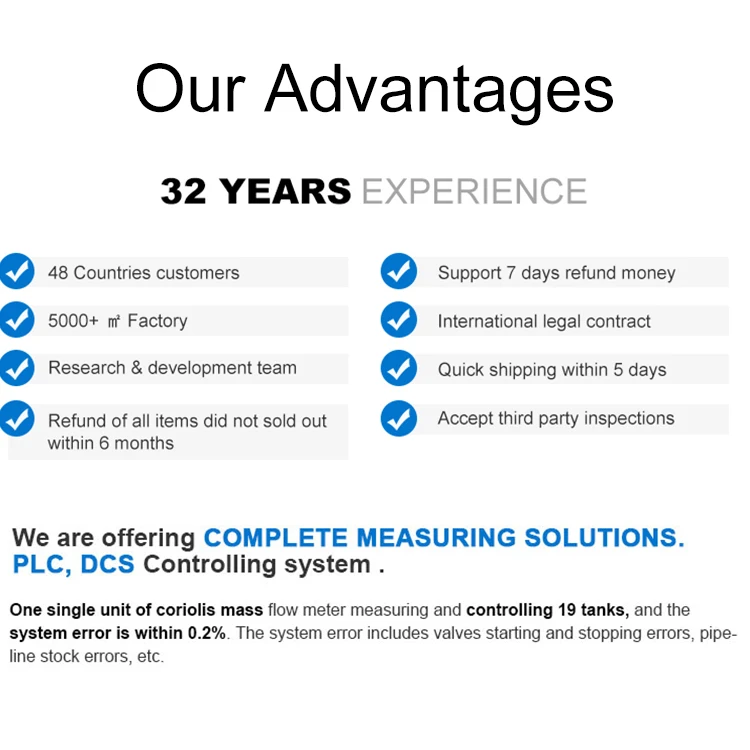 Our Advantages

32 YEARS EXPERIENCE

48 Countries customers

5000+ ㎡ Factory

Research & development team

Refund of all items did not sold out within 6 months

Support 7 days refund money

International legal contract

Quick shipping within 5 days

Accept third party inspections

We are offering COMPLETE MEASURING SOLUTIONS. PLC, DCS Controlling system .

One single unit of coriolis mass flow meter measuring and controlling 19 tanks, and the system error is within 0.2%. The system error includes valves starting and stopping errors, pipeline stock errors, etc.